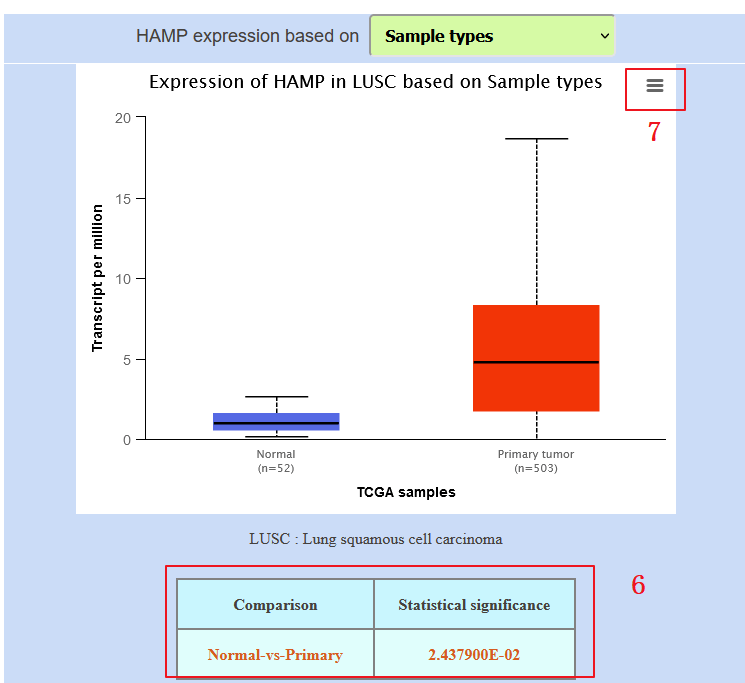 HAMP expression based on Sample types

Expression of HAMP in LUSC based on Sample types

7

Transcript per million

20
15
10
5
0

Normal
(n=52)

Primary tumor
(n=503)

TCGA samples

LUSC : Lung squamous cell carcinoma

6

| Comparison | Statistical significance |
|---|---|
| Normal-vs-Primary | 2.437900E-02 |